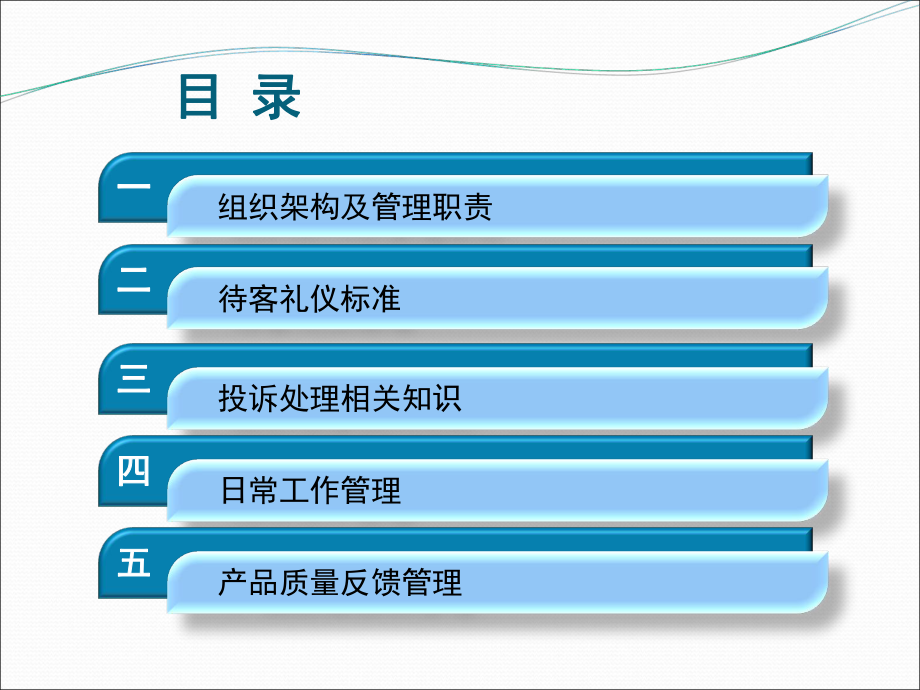 目 录

一 组织架构及管理职责

二 待客礼仪标准

三 投诉处理相关知识

四 日常工作管理

五 产品质量反馈管理